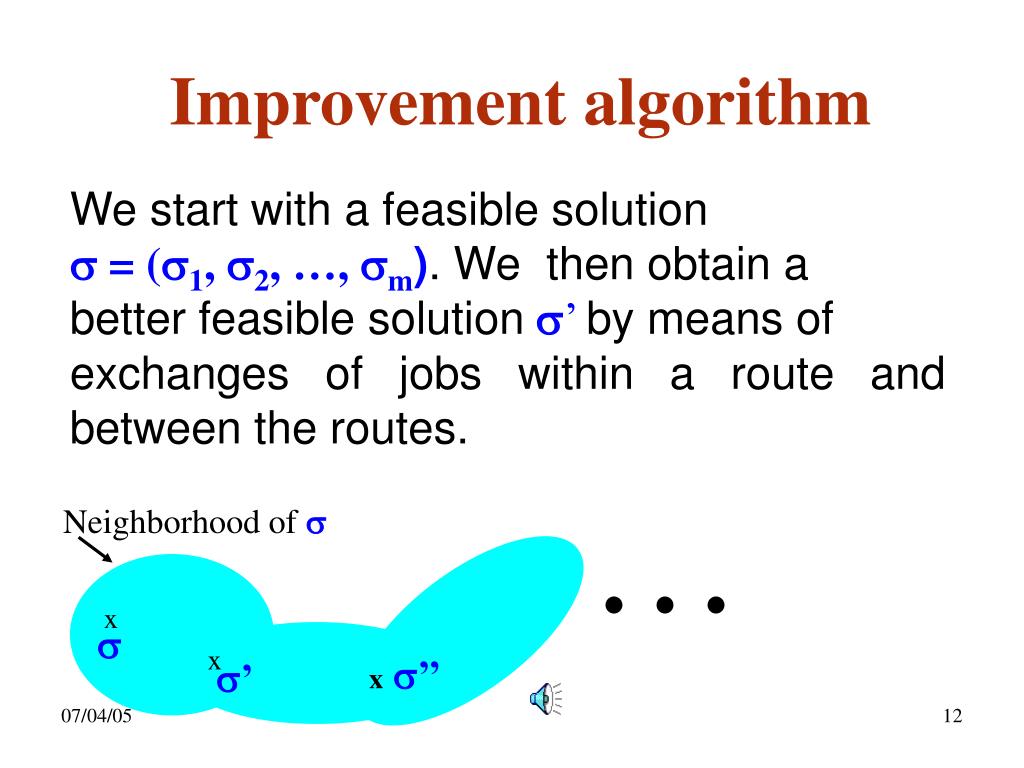 Improvement algorithm

We start with a feasible solution $\sigma = (\sigma_1, \sigma_2, \ldots, \sigma_m)$. We then obtain a better feasible solution $\sigma'$ by means of exchanges of jobs within a route and between the routes.

Neighborhood of $\sigma$

x
$\sigma$

x
$\sigma'$

x $\sigma''$

• • •

07/04/05

12